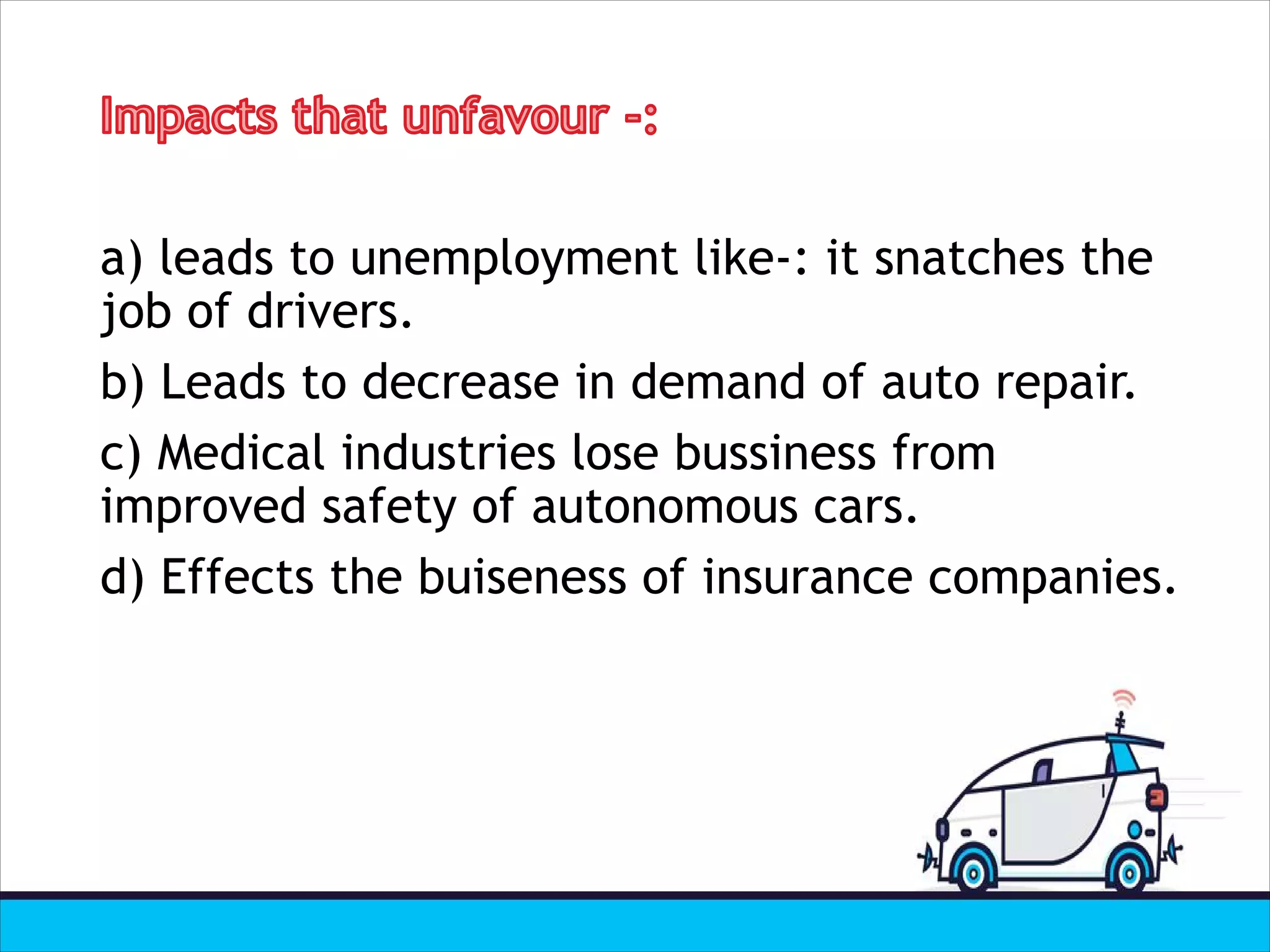 Impacts that unfavour -:

a) leads to unemployment like-: it snatches the job of drivers.

b) Leads to decrease in demand of auto repair.

c) Medical industries lose bussiness from improved safety of autonomous cars.

d) Effects the buiseness of insurance companies.